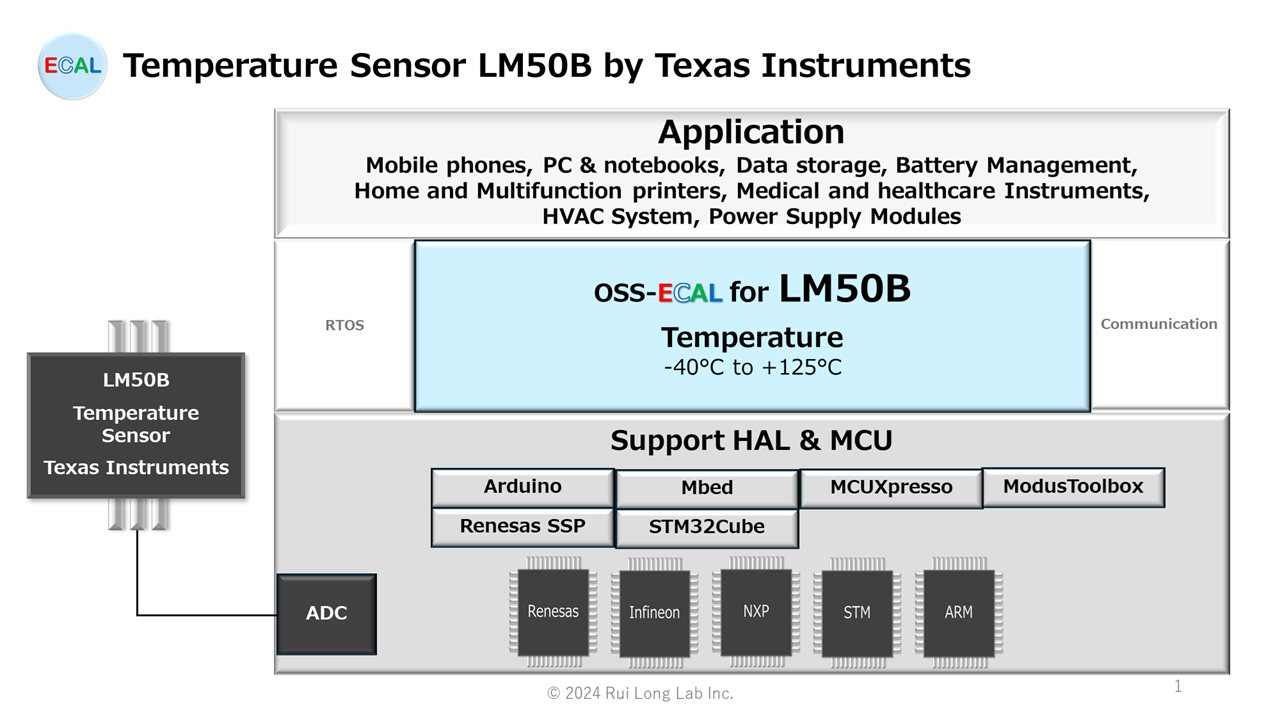 ECAL Temperature Sensor LM50B by Texas Instruments

Application
Mobile phones, PC & notebooks, Data storage, Battery Management, Home and Multifunction printers, Medical and healthcare Instruments, HVAC System, Power Supply Modules

RTOS

OSS-ECAL for LM50B
Temperature
-40°C to +125°C

Communication

LM50B
Temperature Sensor
Texas Instruments

Support HAL & MCU

Arduino
Mbed
MCUXpresso
ModusToolbox
Renesas SSP
STM32Cube

ADC

Renesas
Infineon
NXP
STM
ARM

© 2024 Rui Long Lab Inc.

1